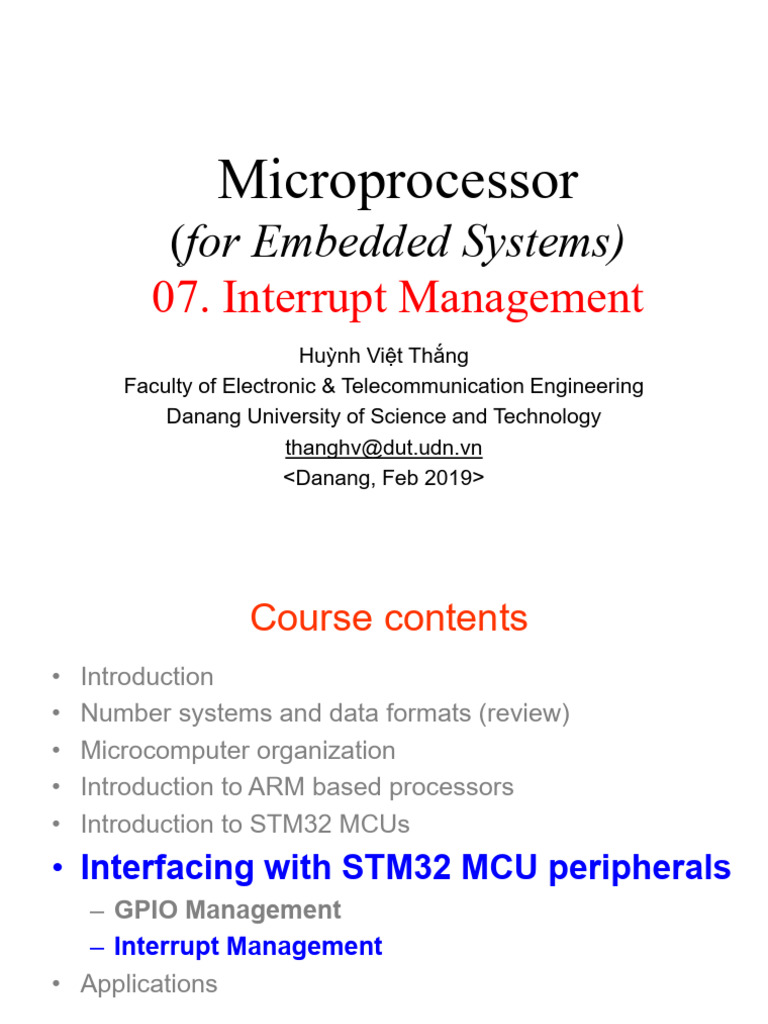 Microprocessor
(for Embedded Systems)
07. Interrupt Management

Huỳnh Việt Thắng
Faculty of Electronic & Telecommunication Engineering
Danang University of Science and Technology
thanghv@dut.udn.vn
<Danang, Feb 2019>

Course contents

• Introduction
• Number systems and data formats (review)
• Microcomputer organization
• Introduction to ARM based processors
• Introduction to STM32 MCUs
• Interfacing with STM32 MCU peripherals
– GPIO Management
– Interrupt Management
• Applications